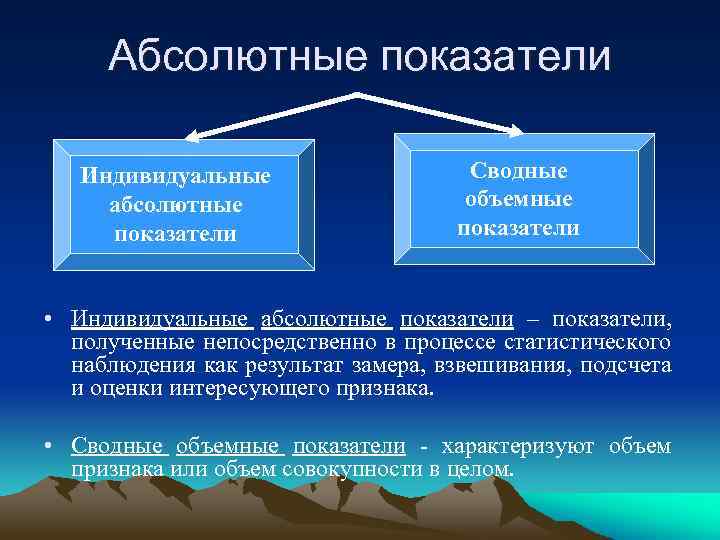 Абсолютные показатели

Индивидуальные абсолютные показатели

Сводные объемные показатели

• Индивидуальные абсолютные показатели – показатели, полученные непосредственно в процессе статистического наблюдения как результат замера, взвешивания, подсчета и оценки интересующего признака.

• Сводные объемные показатели - характеризуют объем признака или объем совокупности в целом.